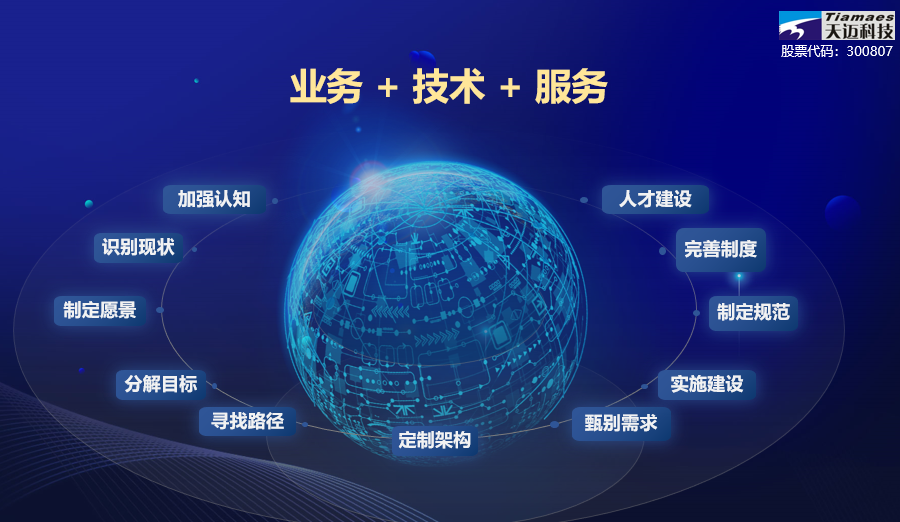 Tiamaes
天迈科技
股票代码：300807

业务 + 技术 + 服务

加强认知
识别现状
制定愿景
分解目标
寻找路径
定制架构
甄别需求
实施建设
制定规范
完善制度
人才建设